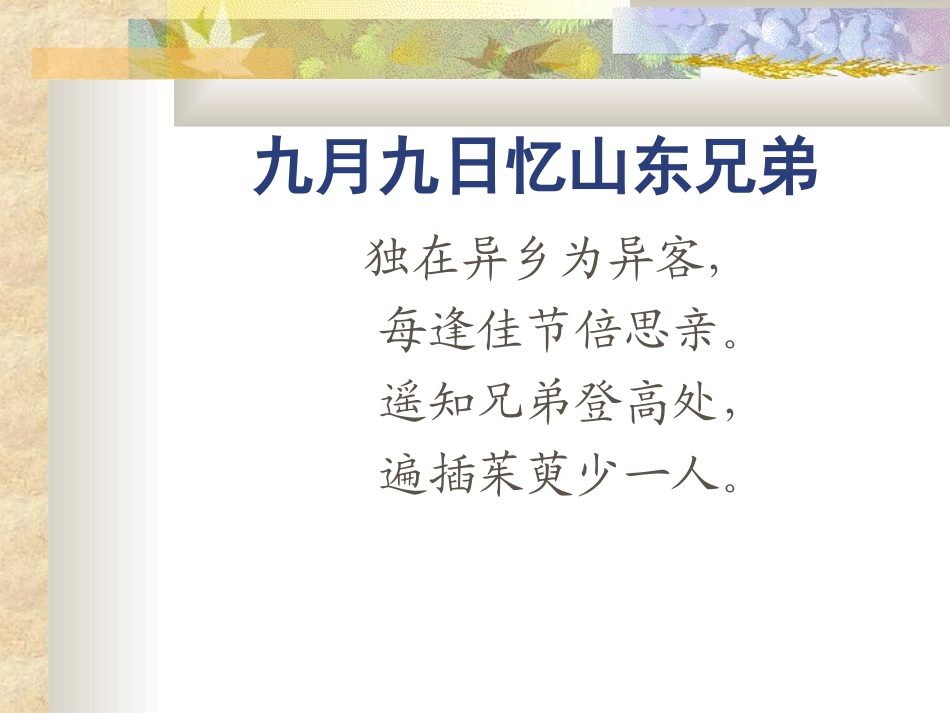 九月九日忆山东兄弟

独在异乡为异客，
每逢佳节倍思亲。
遥知兄弟登高处，
遍插茱萸少一人。